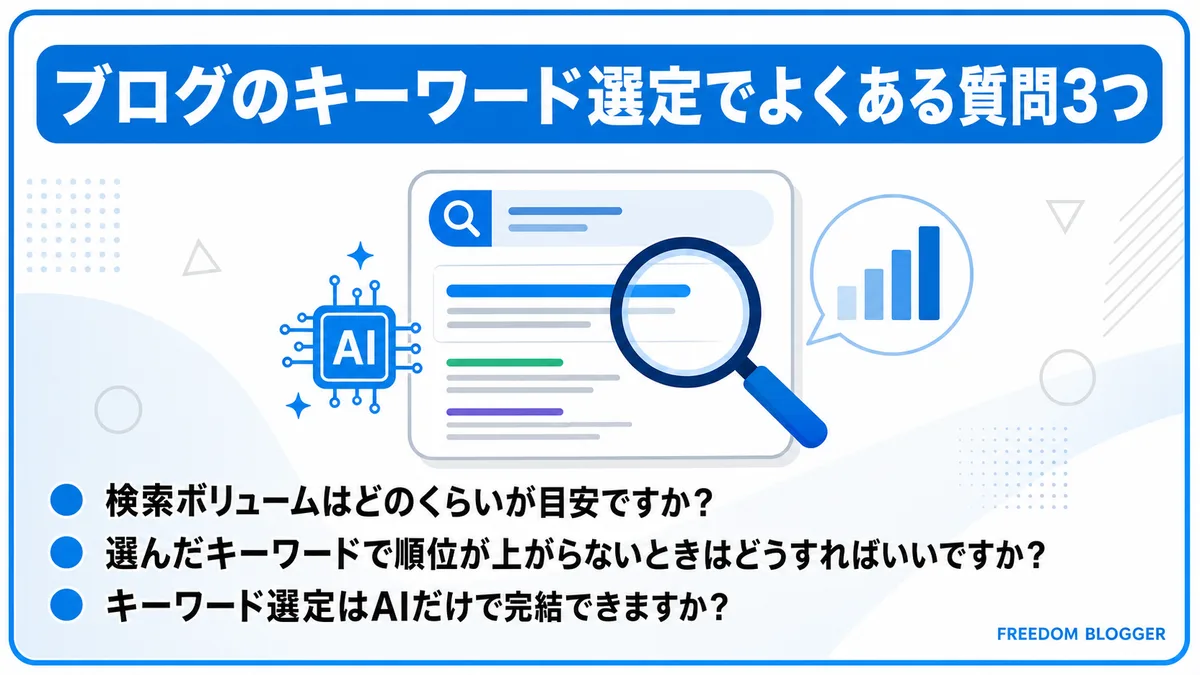 ブログのキーワード選定でよくある質問3つ

AI

検索ボリュームはどのくらいが目安ですか?

選んだキーワードで順位が上がらないときはどうすればいいですか?

キーワード選定はAIだけで完結できますか?

FREEDOM BLOGGER